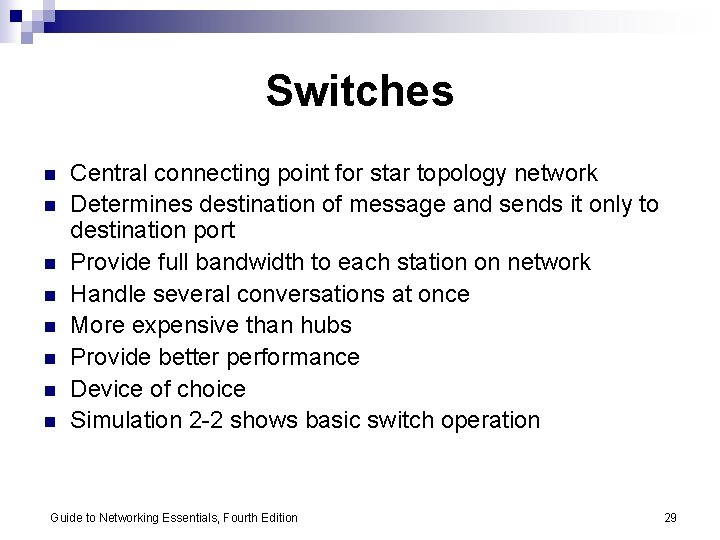 Switches

- Central connecting point for star topology network
- Determines destination of message and sends it only to destination port
- Provide full bandwidth to each station on network
- Handle several conversations at once
- More expensive than hubs
- Provide better performance
- Device of choice
- Simulation 2-2 shows basic switch operation

Guide to Networking Essentials, Fourth Edition

29